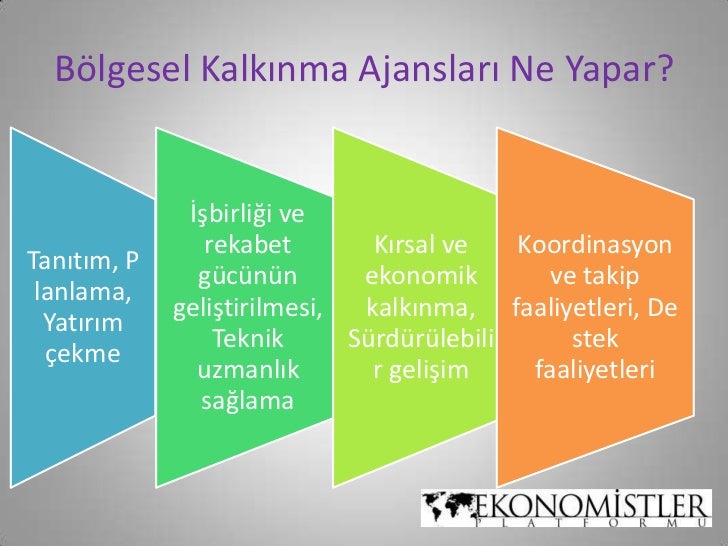 Bölgesel Kalkınma Ajansları Ne Yapar?

Tanıtım, P lanlama, Yatırım çekme

İşbirliği ve rekabet gücünün geliştirilmesi, Teknik uzmanlık sağlama

Kırsal ve ekonomik kalkınma, Sürdürülebili r gelişim

Koordinasyon ve takip faaliyetleri, De stek faaliyetleri

EKONOMİSTLER
PLATFORMU